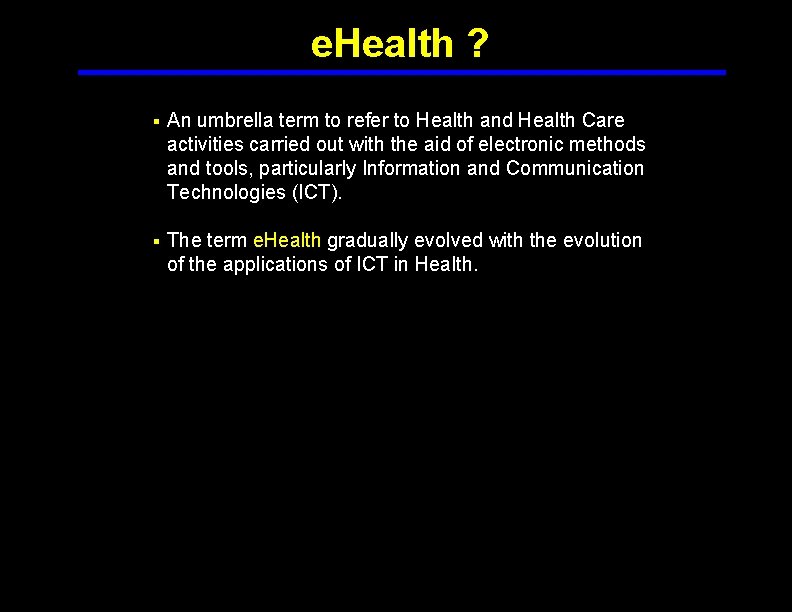 eHealth ?

▪ An umbrella term to refer to Health and Health Care activities carried out with the aid of electronic methods and tools, particularly Information and Communication Technologies (ICT).

▪ The term eHealth gradually evolved with the evolution of the applications of ICT in Health.